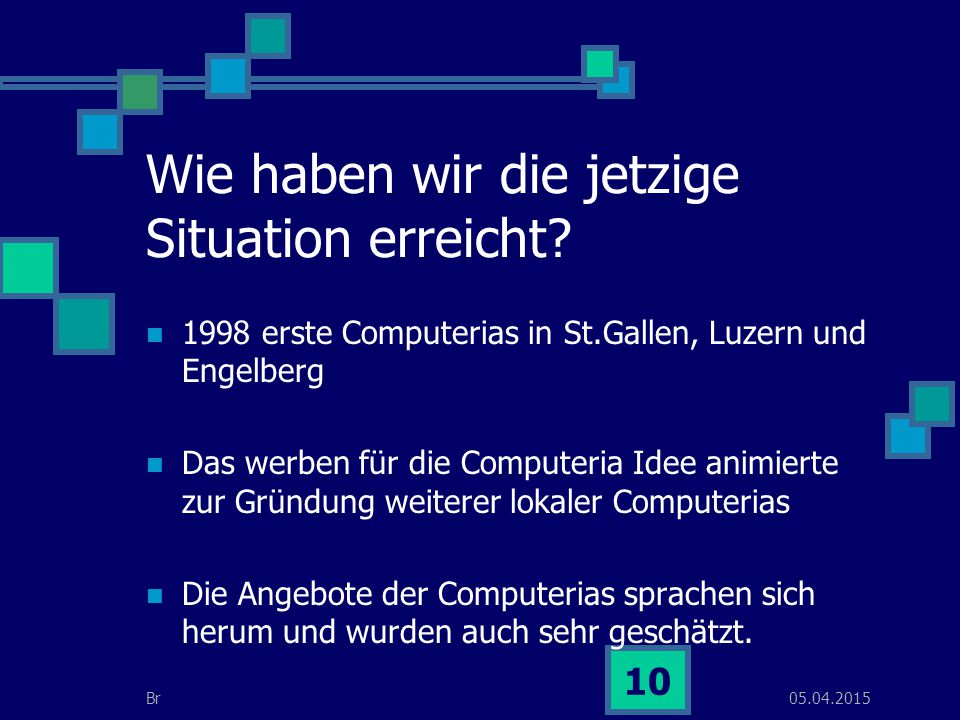 Wie haben wir die jetzige Situation erreicht?

1998 erste Computerias in St.Gallen, Luzern und Engelberg

Das werben für die Computeria Idee animierte zur Gründung weiterer lokaler Computerias

Die Angebote der Computerias sprachen sich herum und wurden auch sehr geschätzt.

Br

10

05.04.2015